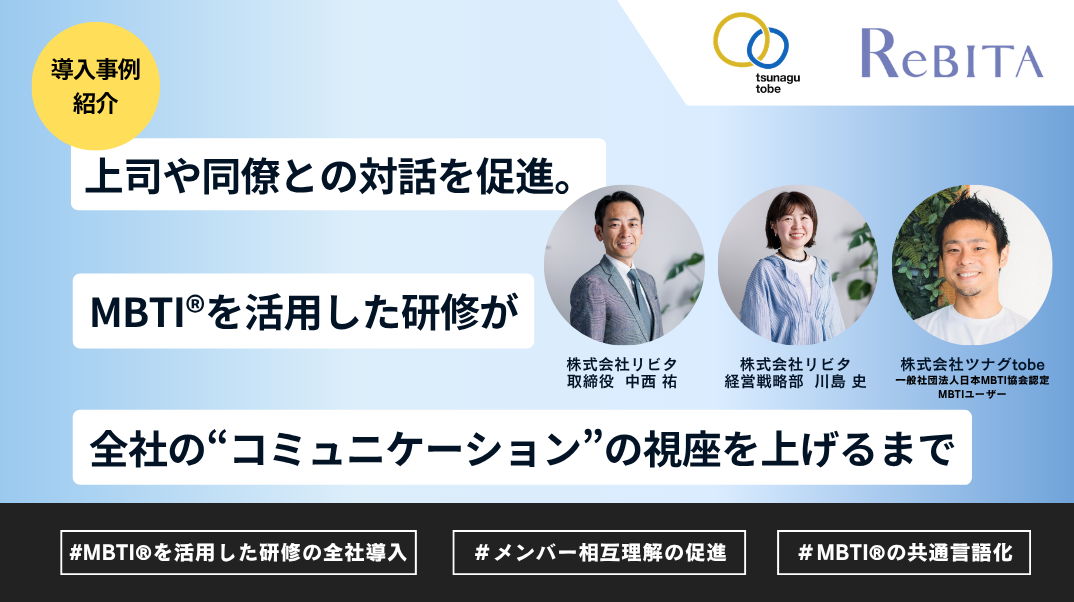 導入事例
紹介

tsunagu tobe

ReBITA

上司や同僚との対話を促進。

MBTI®を活用した研修が

株式会社リビタ
取締役　中西 祐

株式会社リビタ
経営戦略部　川島 史

株式会社ツナグtobe
一般社団法人日本MBTI協会認定
MBTIユーザー

全社の“コミュニケーション”の視座を上げるまで

#MBTI®を活用した研修の全社導入

＃メンバー相互理解の促進

＃MBTI®の共通言語化